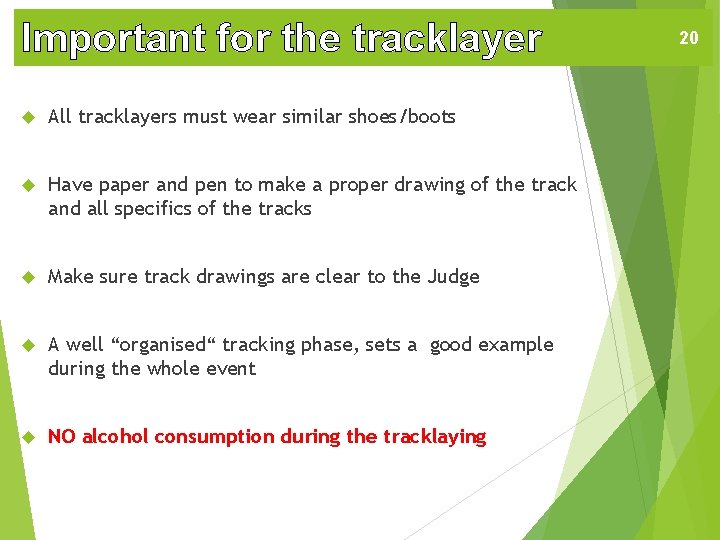 Important for the tracklayer

20

All tracklayers must wear similar shoes/boots

Have paper and pen to make a proper drawing of the track and all specifics of the tracks

Make sure track drawings are clear to the Judge

A well “organised“ tracking phase, sets a  good example during the whole event

NO alcohol consumption during the tracklaying